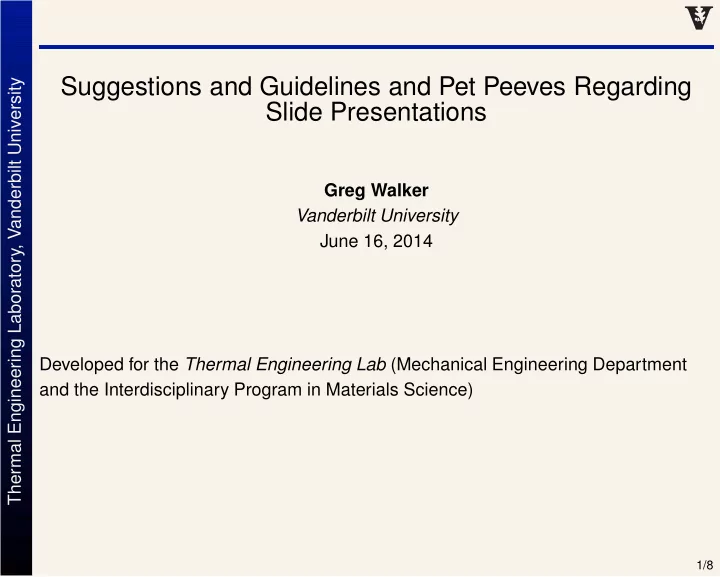 Thermal Engineering Laboratory, Vanderbilt University

Suggestions and Guidelines and Pet Peeves Regarding Slide Presentations

Greg Walker
Vanderbilt University
June 16, 2014

Developed for the Thermal Engineering Lab (Mechanical Engineering Department and the Interdisciplinary Program in Materials Science)

1/8